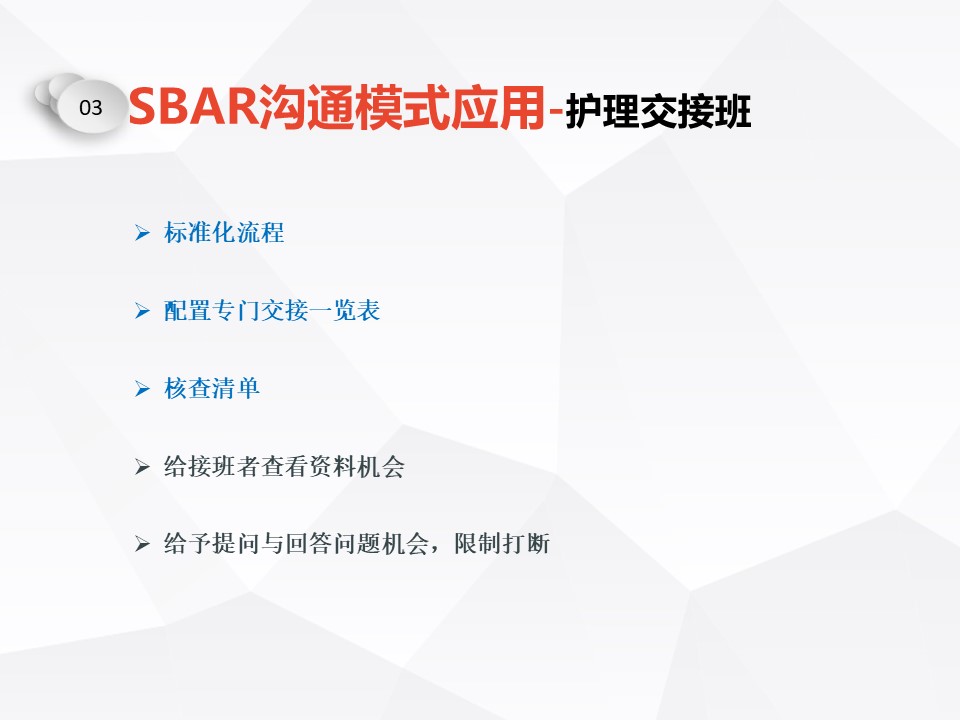 03 SBAR沟通模式应用-护理交接班

➢ 标准化流程

➢ 配置专门交接一览表

➢ 核查清单

➢ 给接班者查看资料机会

➢ 给予提问与回答问题机会，限制打断